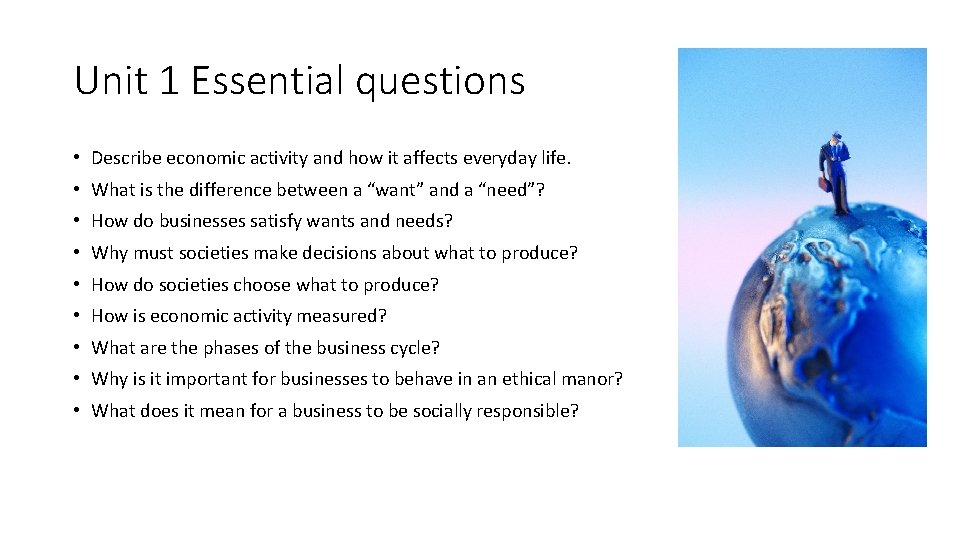 Unit 1 Essential questions

• Describe economic activity and how it affects everyday life.
• What is the difference between a “want” and a “need”?
• How do businesses satisfy wants and needs?
• Why must societies make decisions about what to produce?
• How do societies choose what to produce?
• How is economic activity measured?
• What are the phases of the business cycle?
• Why is it important for businesses to behave in an ethical manor?
• What does it mean for a business to be socially responsible?